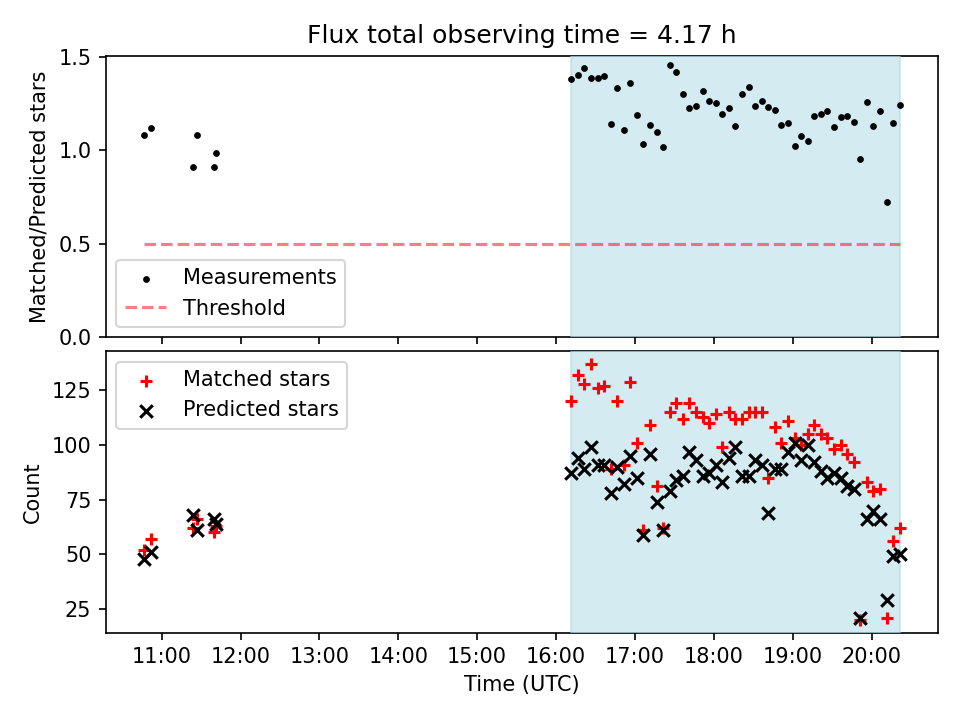 Flux total observing time = 4.17 h

Matched/Predicted stars

1.5
1.0
0.5
0.0

Measurements
Threshold

Count

125
100
75
50
25

Matched stars
Predicted stars

11:00 12:00 13:00 14:00 15:00 16:00 17:00 18:00 19:00 20:00

Time (UTC)